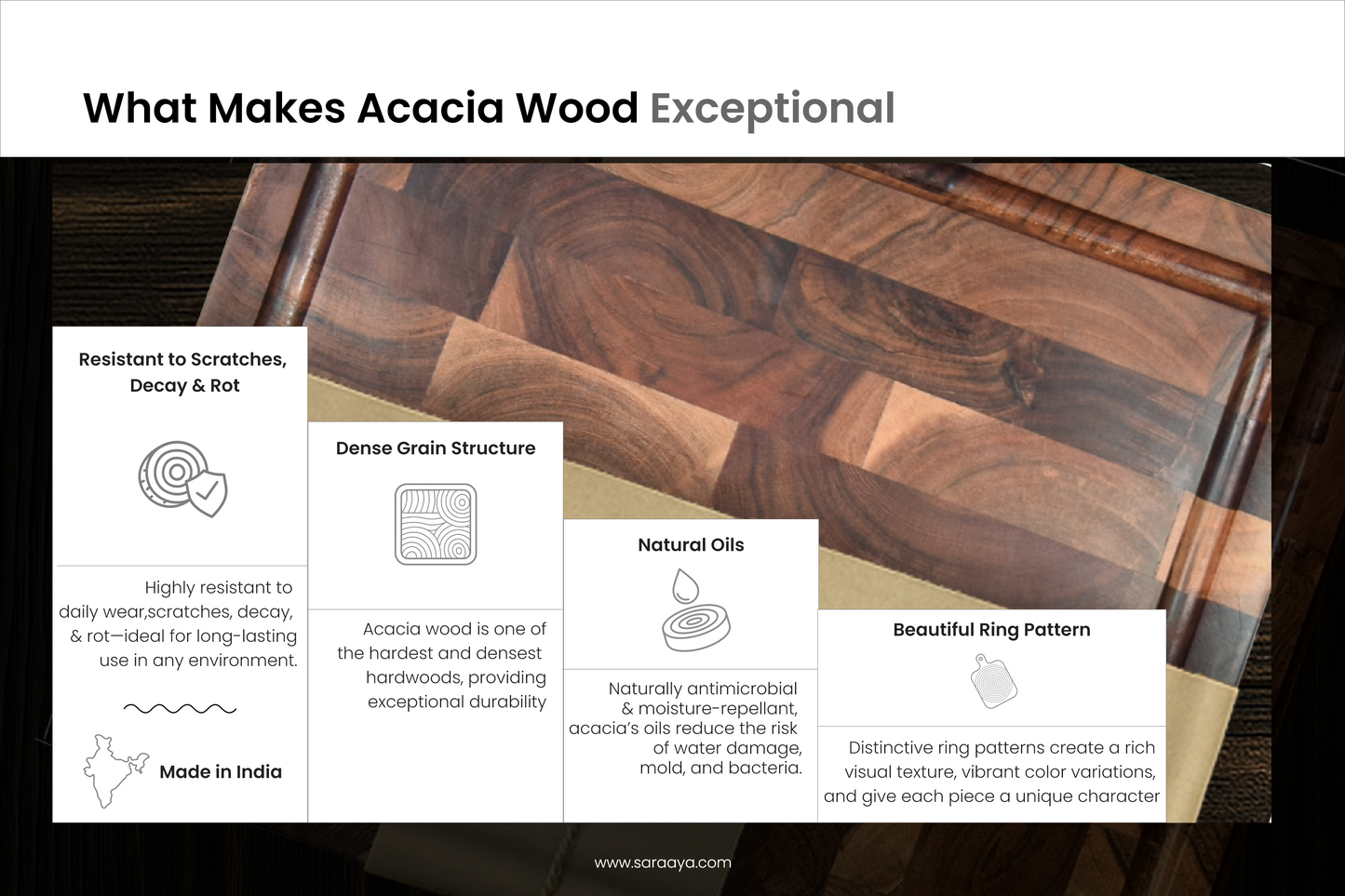 What Makes Acacia Wood Exceptional

Resistant to Scratches, Decay & Rot

Highly resistant to daily wear,scratches, decay, & rot—ideal for long-lasting use in any environment.

Made in India

Dense Grain Structure

Acacia wood is one of the hardest and densest hardwoods, providing exceptional durability

Natural Oils

Naturally antimicrobial & moisture-repellant, acacia's oils reduce the risk of water damage, mold, and bacteria.

Beautiful Ring Pattern

Distinctive ring patterns create a rich visual texture, vibrant color variations, and give each piece a unique character

www.saraaya.com